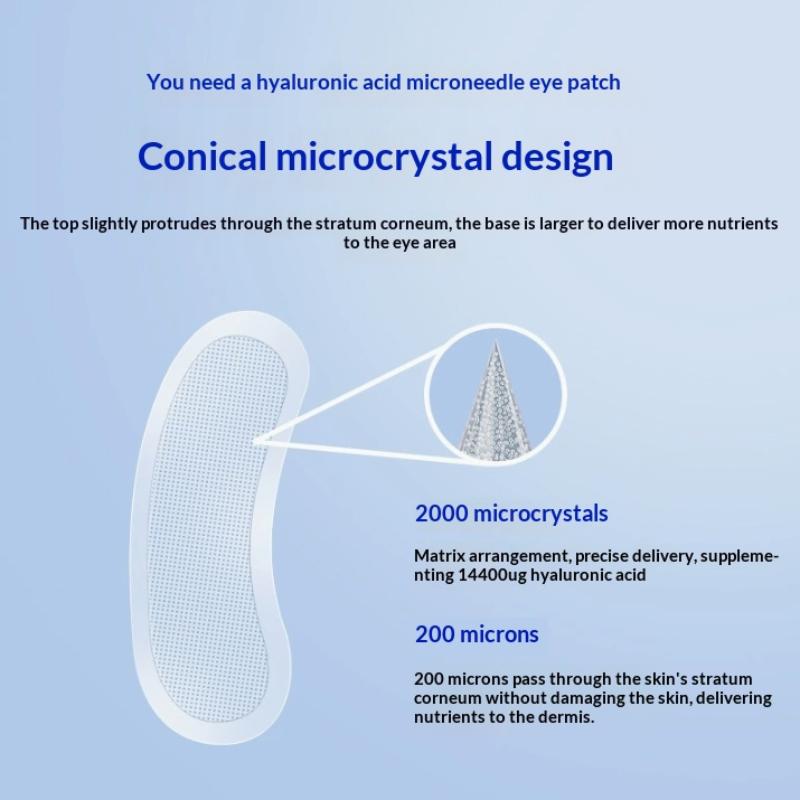 You need a hyaluronic acid microneedle eye patch

Conical microcrystal design

The top slightly protrudes through the stratum corneum, the base is larger to deliver more nutrients to the eye area

2000 microcrystals

Matrix arrangement, precise delivery, supplementing 14400ug hyaluronic acid

200 microns

200 microns pass through the skin's stratum corneum without damaging the skin, delivering nutrients to the dermis.